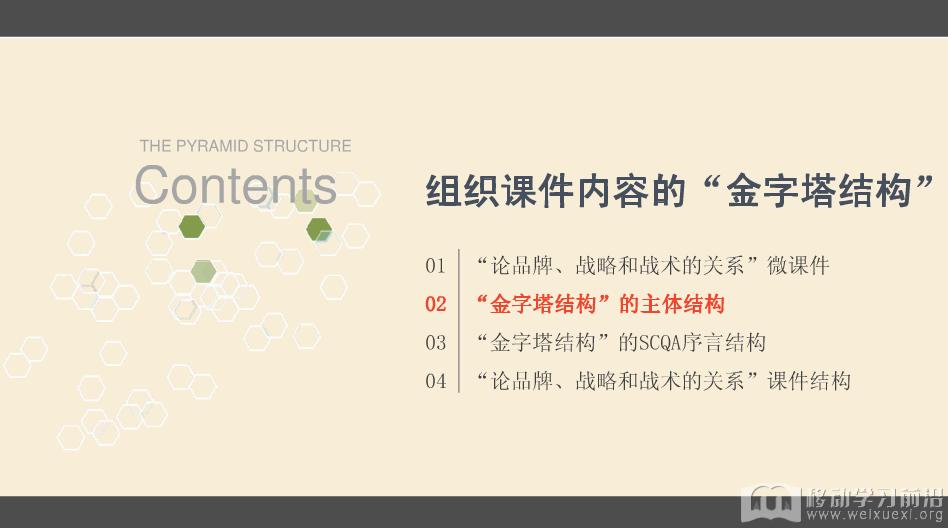 THE PYRAMID STRUCTURE
Contents

组织课件内容的“金字塔结构”

01 “论品牌、战略和战术的关系”微课件
02 “金字塔结构”的主体结构
03 “金字塔结构”的SCQA序言结构
04 “论品牌、战略和战术的关系”课件结构

移动学习前沿
www.weixuexi.org